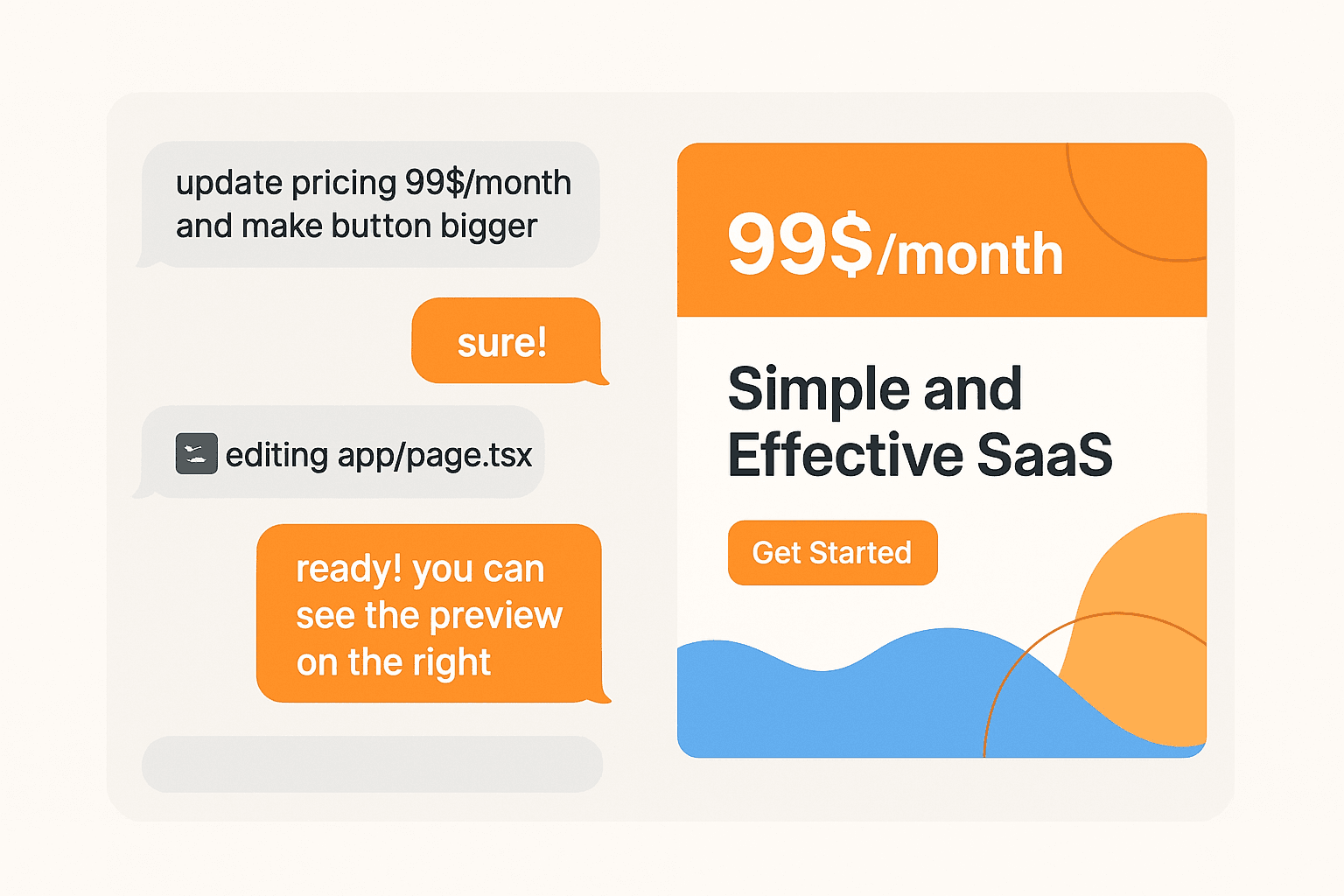 update pricing 99$/month and make button bigger

sure!

editing app/page.tsx

ready! you can see the preview on the right

99$/month

Simple and Effective SaaS

Get Started